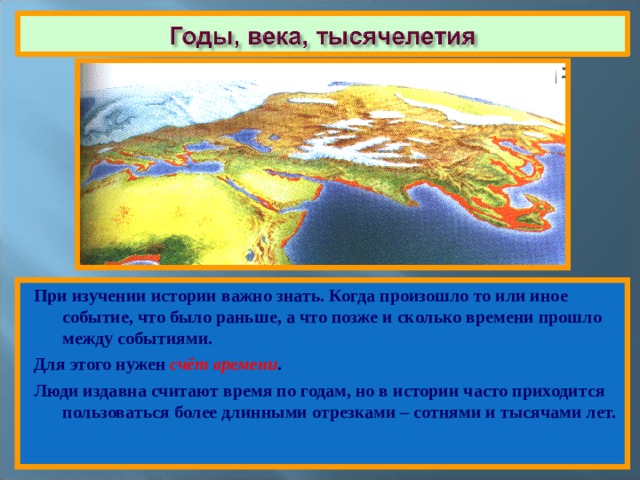 Годы, века, тысячелетия

При изучении истории важно знать. Когда произошло то или иное событие, что было раньше, а что позже и сколько времени прошло между событиями.

Для этого нужен счёт времени.

Люди издавна считают время по годам, но в истории часто приходится пользоваться более длинными отрезками – сотнями и тысячами лет.